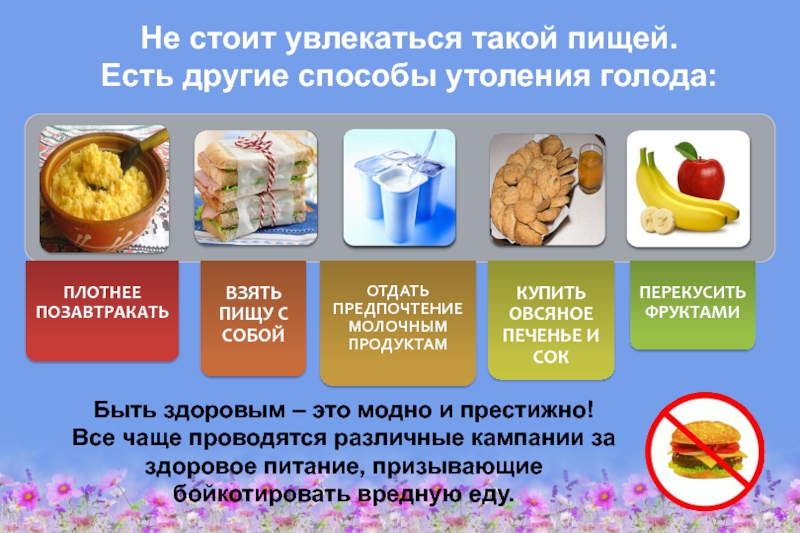 Не стоит увлекаться такой пищей. Есть другие способы утоления голода:

ПЛОТНЕЕ ПОЗАВТРАКАТЬ

ВЗЯТЬ ПИЩУ С СОБОЙ

ОТДАТЬ ПРЕДПОЧТЕНИЕ МОЛОЧНЫМ ПРОДУКТАМ

КУПИТЬ ОВСЯНОЕ ПЕЧЕНЬЕ И СОК

ПЕРЕКУСИТЬ ФРУКТАМИ

Быть здоровым – это модно и престижно! Все чаще проводятся различные кампании за здоровое питание, призывающие бойкотировать вредную еду.